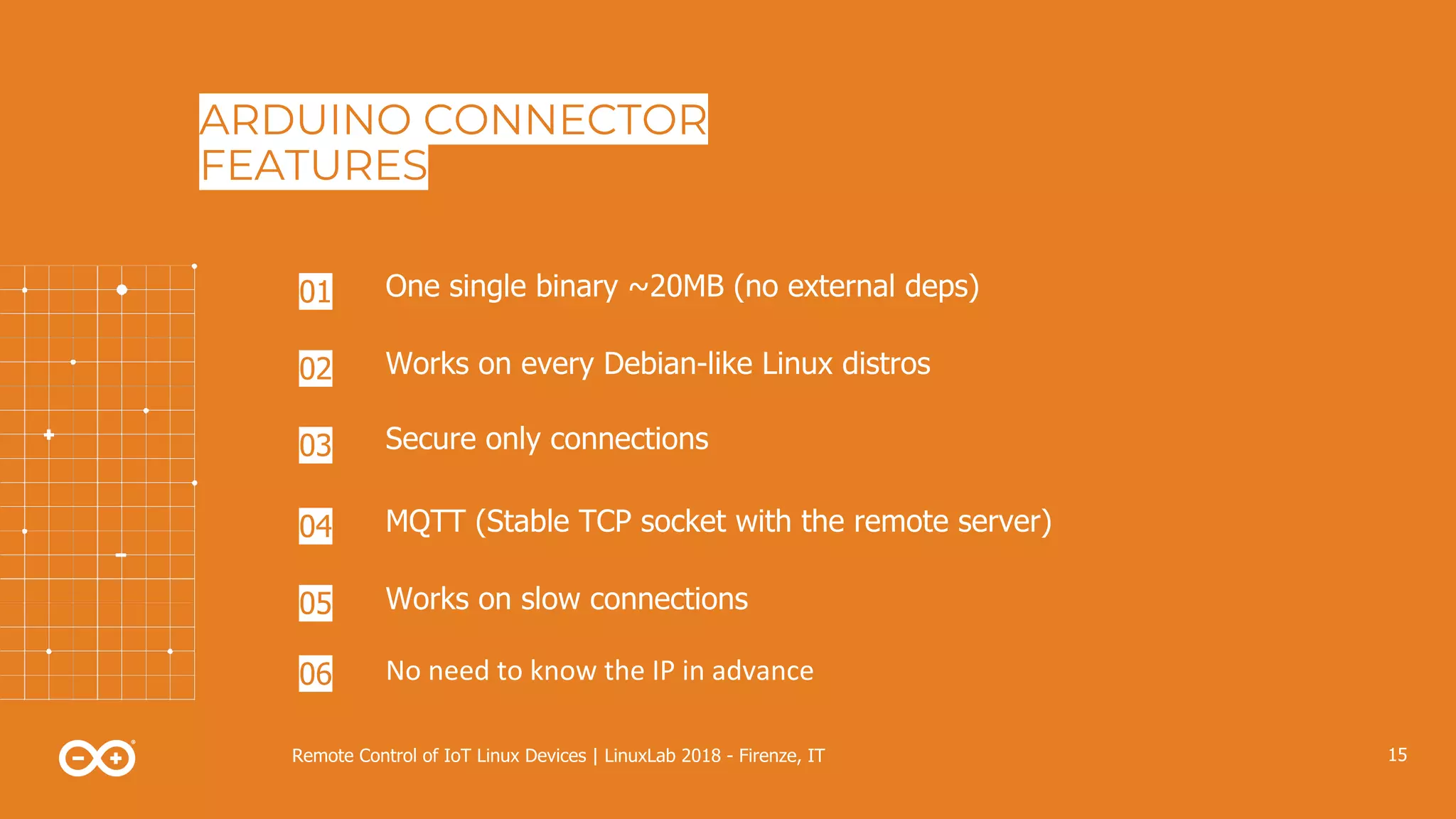 ARDUINO CONNECTOR FEATURES

01 One single binary ~20MB (no external deps)

02 Works on every Debian-like Linux distros

03 Secure only connections

04 MQTT (Stable TCP socket with the remote server)

05 Works on slow connections

06 No need to know the IP in advance

Remote Control of IoT Linux Devices | LinuxLab 2018 - Firenze, IT

15